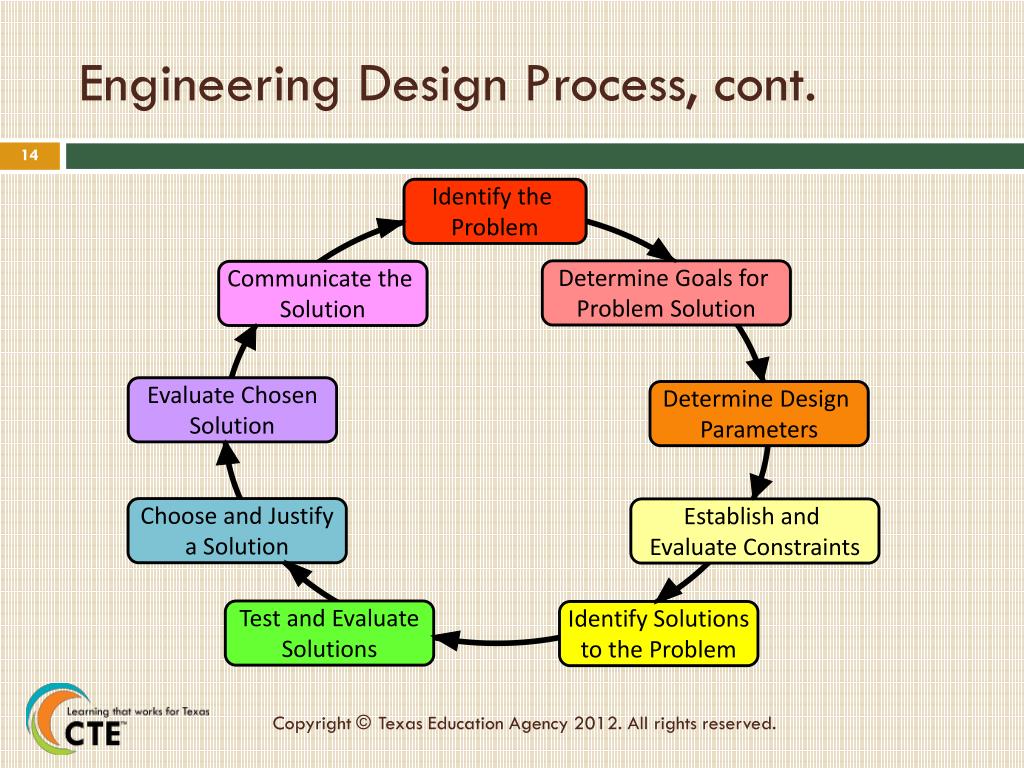 Engineering Design Process, cont.

14

Identify the Problem

Determine Goals for Problem Solution

Determine Design Parameters

Establish and Evaluate Constraints

Identify Solutions to the Problem

Test and Evaluate Solutions

Choose and Justify a Solution

Evaluate Chosen Solution

Communicate the Solution

Learning that works for Texas
CTE™

Copyright © Texas Education Agency 2012. All rights reserved.